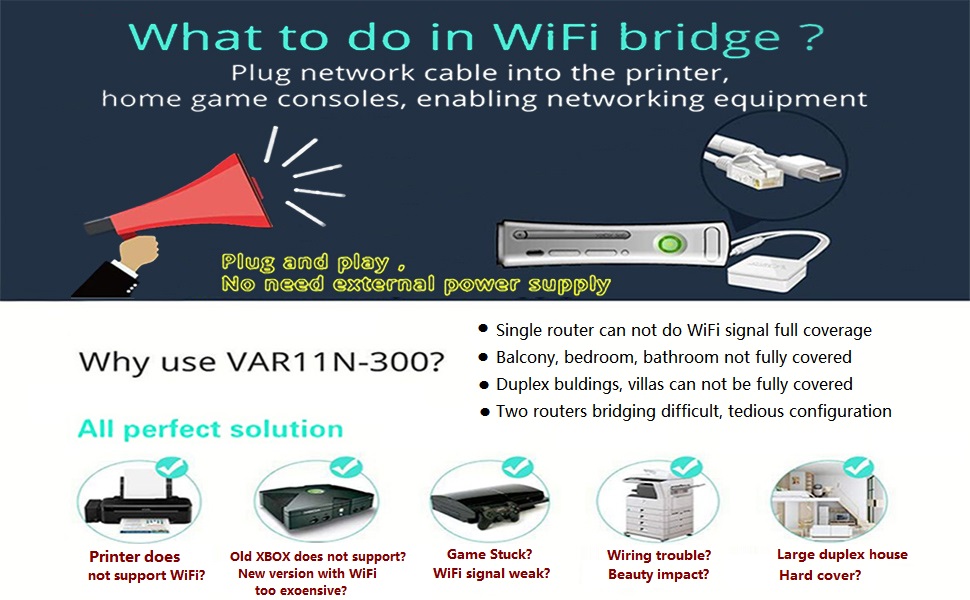 What to do in WiFi bridge ?
Plug network cable into the printer, home game consoles, enabling networking equipment

Plug and play ,
No need external power supply

Why use VAR11N-300?

- Single router can not do WiFi signal full coverage
- Balcony, bedroom, bathroom not fully covered
- Duplex buldings, villas can not be fully covered
- Two routers bridging difficult, tedious configuration

All perfect solution

Printer does not support WiFi?

Old XBOX does not support? New version with WiFi too exoensive?

Game Stuck? WiFi signal weak?

Wiring trouble? Beauty impact?

Large duplex house Hard cover?